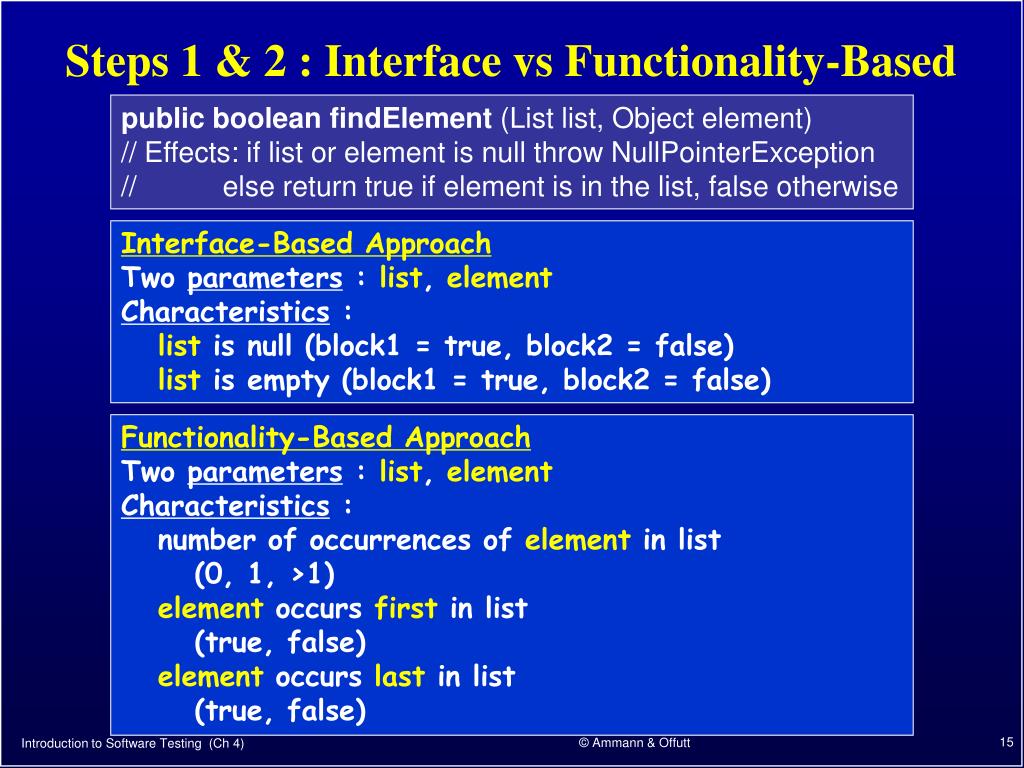 Steps 1 & 2 : Interface vs Functionality-Based

public boolean findElement (List list, Object element)
// Effects: if list or element is null throw NullPointerException
// else return true if element is in the list, false otherwise

Interface-Based Approach
Two parameters : list, element
Characteristics :
list is null (block1 = true, block2 = false)
list is empty (block1 = true, block2 = false)

Functionality-Based Approach
Two parameters : list, element
Characteristics :
number of occurrences of element in list
(0, 1, >1)
element occurs first in list
(true, false)
element occurs last in list
(true, false)

Introduction to Software Testing (Ch 4)
© Ammann & Offutt
15